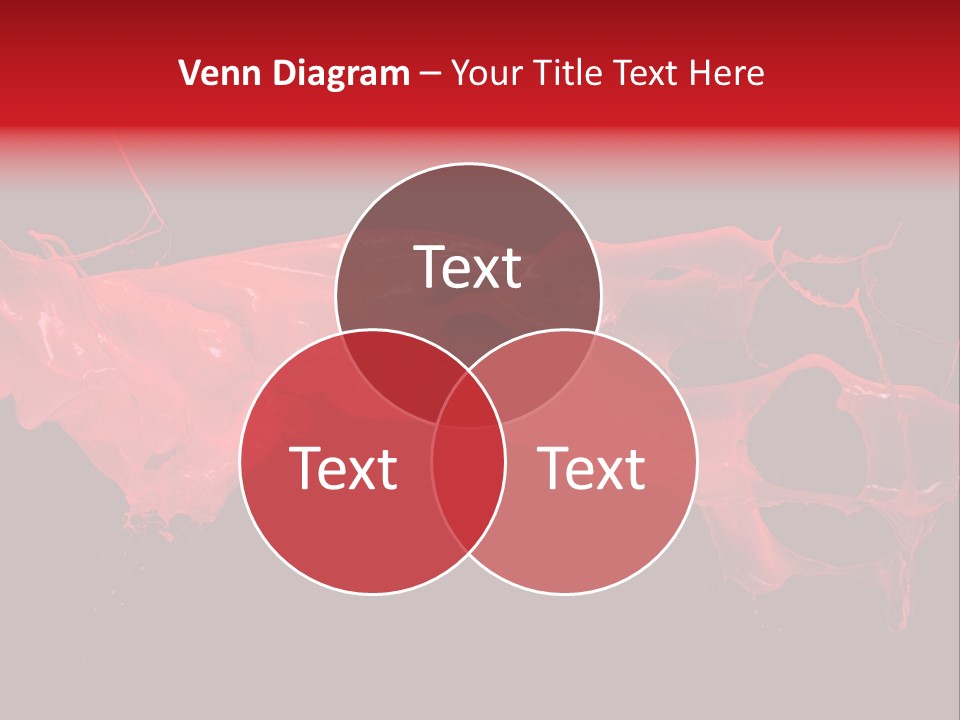 Venn Diagram – Your Title Text Here

Text

Text

Text